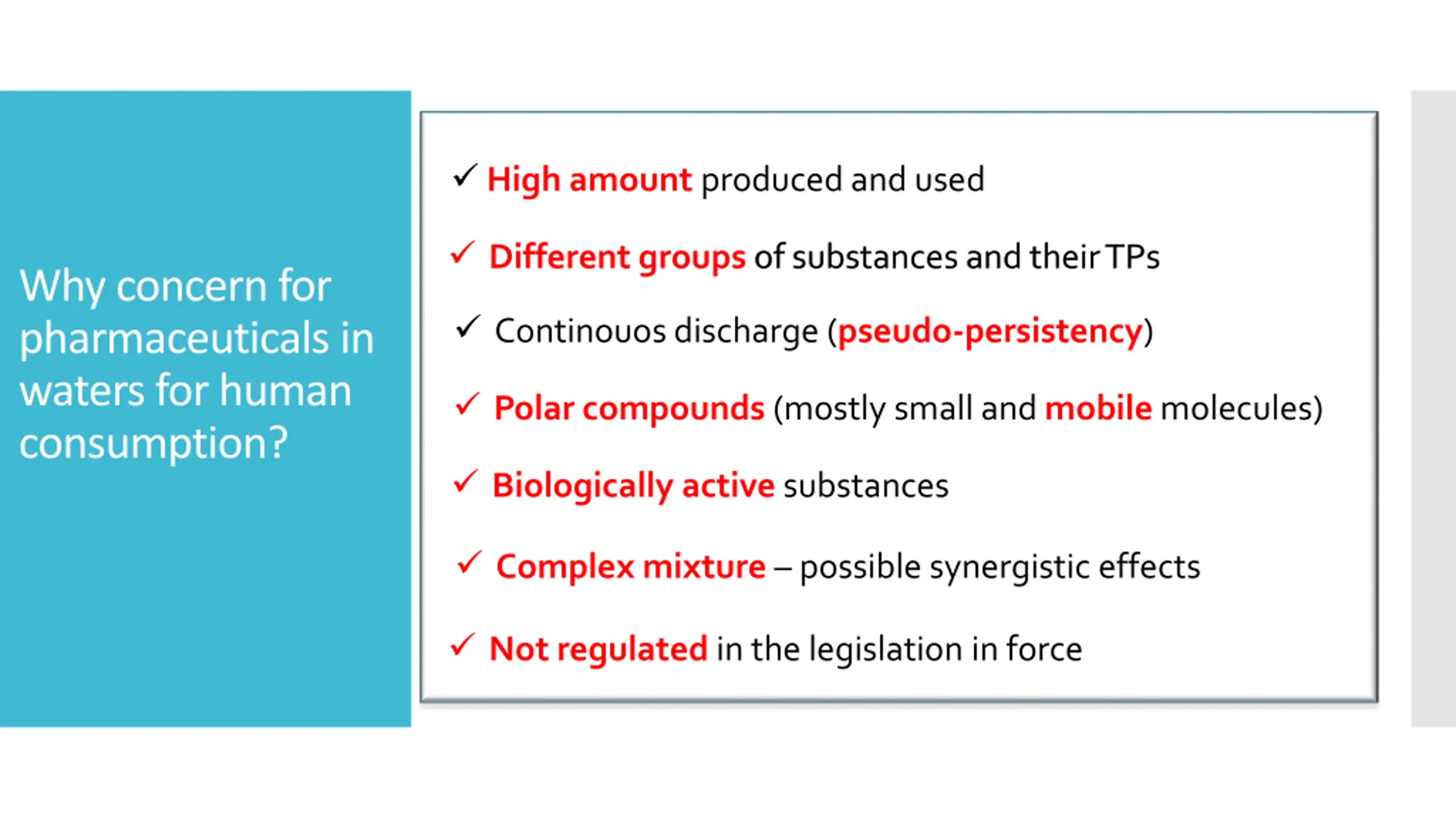 Why concern for pharmaceuticals in waters for human consumption?

✓ High amount produced and used

✓ Different groups of substances and their TPs

✓ Continouos discharge (pseudo-persistency)

✓ Polar compounds (mostly small and mobile molecules)

✓ Biologically active substances

✓ Complex mixture – possible synergistic effects

✓ Not regulated in the legislation in force